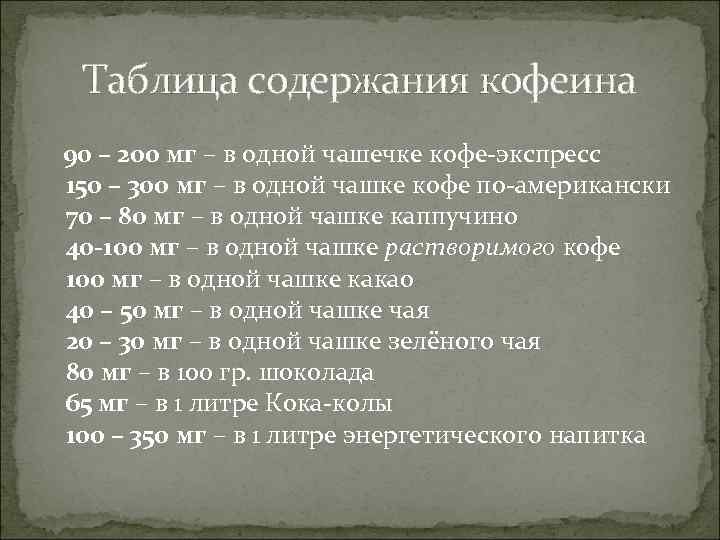 Таблица содержания кофеина

90 – 200 мг – в одной чашечке кофе-экспресс
150 – 300 мг – в одной чашке кофе по-американски
70 – 80 мг – в одной чашке каппучино
40-100 мг – в одной чашке растворимого кофе
100 мг – в одной чашке какао
40 – 50 мг – в одной чашке чая
20 – 30 мг – в одной чашке зелёного чая
80 мг – в 100 гр. шоколада
65 мг – в 1 литре Кока-колы
100 – 350 мг – в 1 литре энергетического напитка